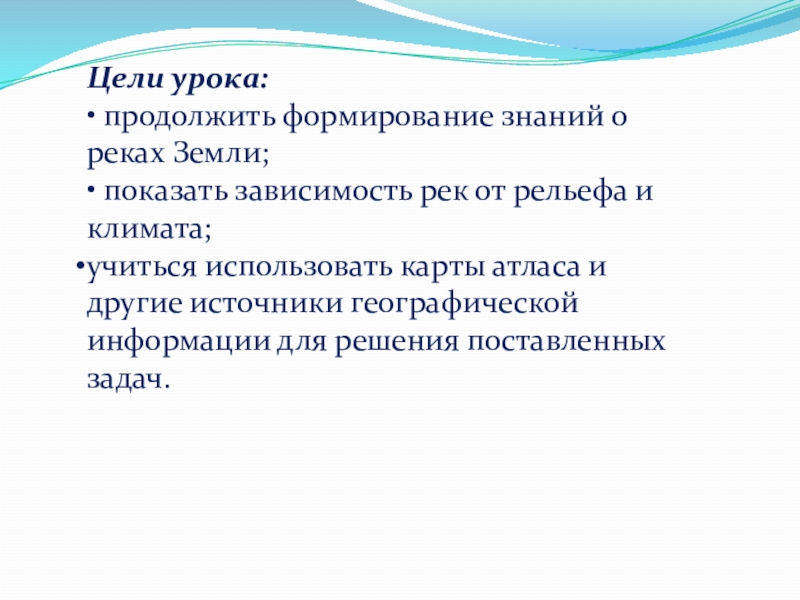 Цели урока:

• продолжить формирование знаний о реках Земли;

• показать зависимость рек от рельефа и климата;

•учиться использовать карты атласа и другие источники географической информации для решения поставленных задач.